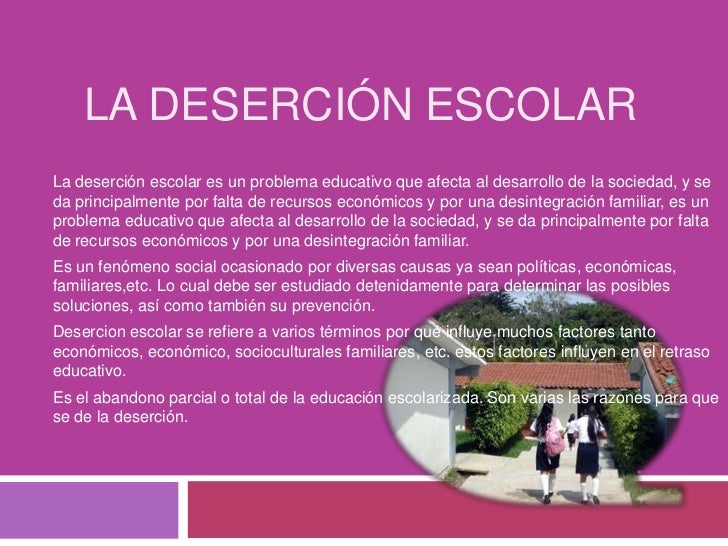 LA DESERCIÓN ESCOLAR

La deserción escolar es un problema educativo que afecta al desarrollo de la sociedad, y se da principalmente por falta de recursos económicos y por una desintegración familiar, es un problema educativo que afecta al desarrollo de la sociedad, y se da principalmente por falta de recursos económicos y por una desintegración familiar.

Es un fenómeno social ocasionado por diversas causas ya sean políticas, económicas, familiares,etc. Lo cual debe ser estudiado detenidamente para determinar las posibles soluciones, así como también su prevención.

Desercion escolar se refiere a varios términos por que influye muchos factores tanto económicos, económico, socioculturales familiares, etc. estos factores influyen en el retraso educativo.

Es el abandono parcial o total de la educación escolarizada. Son varias las razones para que se de la deserción.